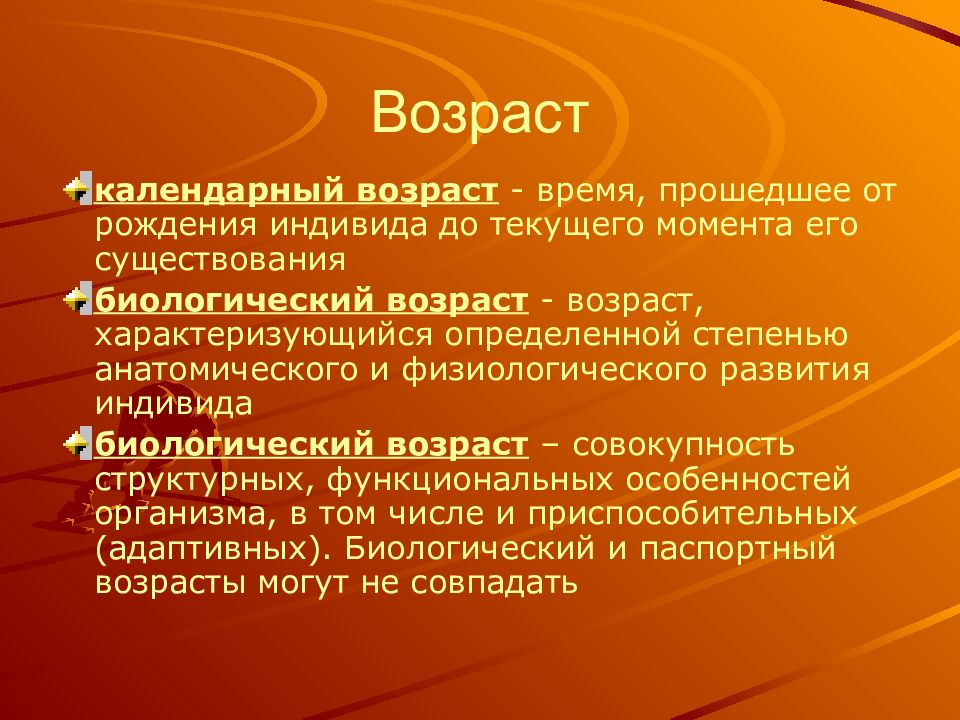 Возраст

календарный возраст - время, прошедшее от рождения индивида до текущего момента его существования

биологический возраст - возраст, характеризующийся определенной степенью анатомического и физиологического развития индивида

биологический возраст – совокупность структурных, функциональных особенностей организма, в том числе и приспособительных (адаптивных). Биологический и паспортный возрасты могут не совпадать